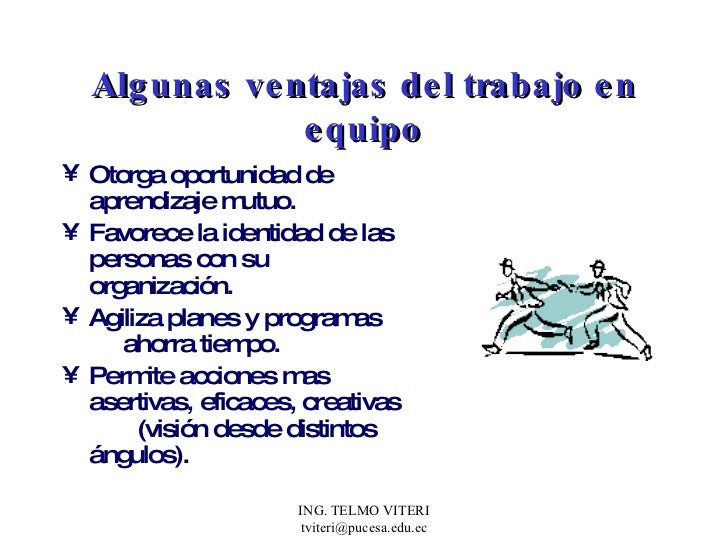 Algunas ventajas del trabajo en equipo

¥ Otorga oportunidad de aprendizaje mutuo.

¥ Favorece la identidad de las personas con su organización.

¥ Agiliza planes y programas ahorra tiempo.

¥ Permite acciones mas asertivas, eficaces, creativas (visión desde distintos ángulos).

ING. TELMO VITERI
tviteri@pucesa.edu.ec